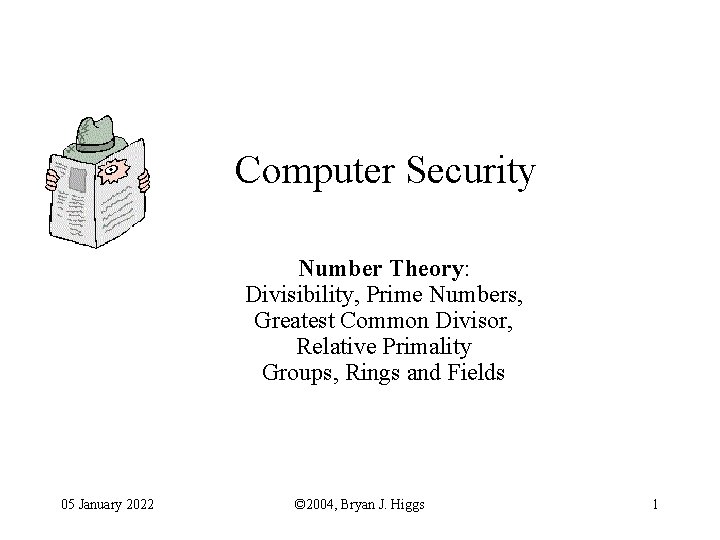 Computer Security

Number Theory:
Divisibility, Prime Numbers,
Greatest Common Divisor,
Relative Primality
Groups, Rings and Fields

05 January 2022

©2004, Bryan J. Higgs

1